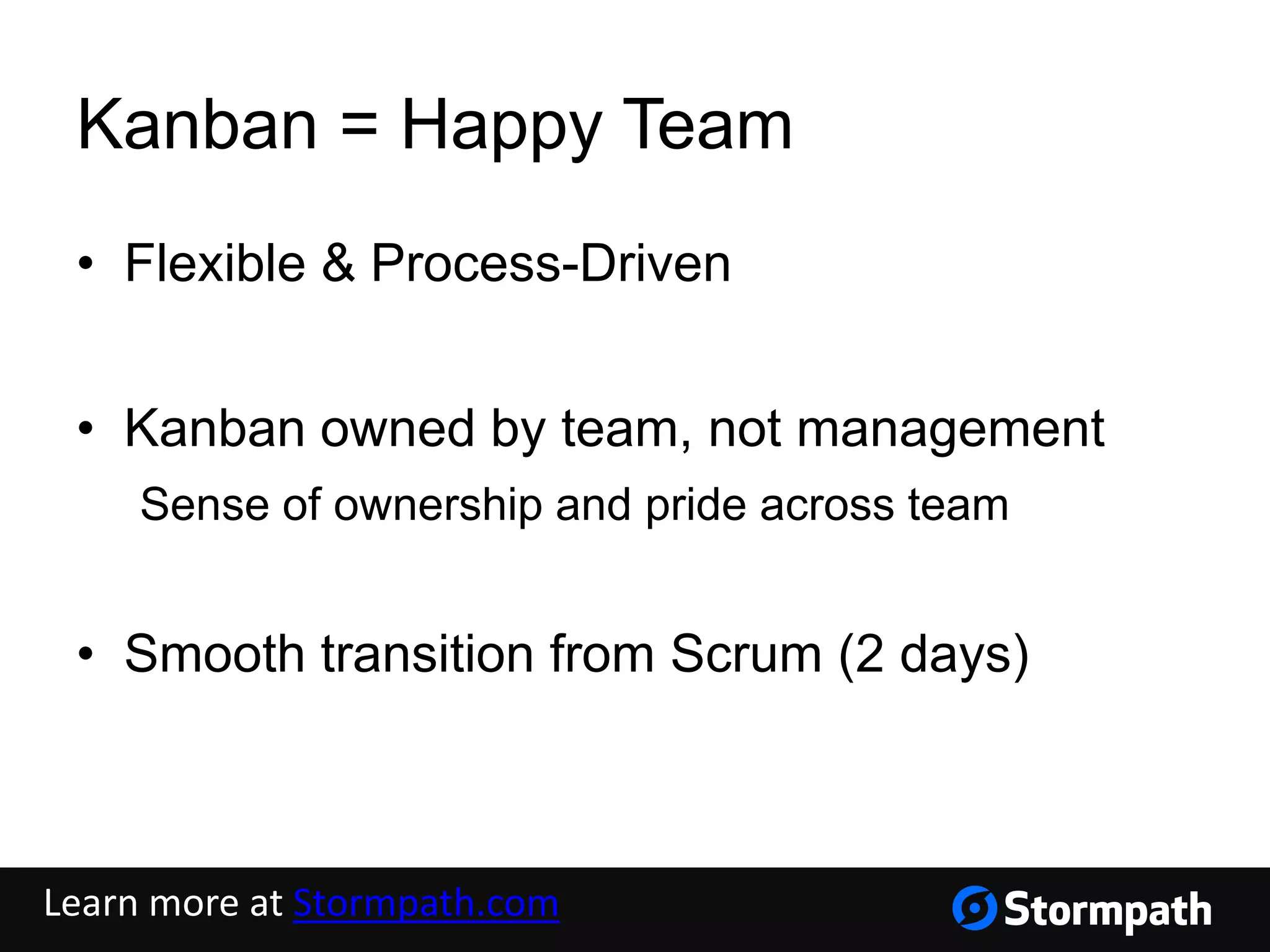 Kanban = Happy Team

• Flexible & Process-Driven

• Kanban owned by team, not management
Sense of ownership and pride across team

• Smooth transition from Scrum (2 days)

Learn more at Stormpath.com

Stormpath